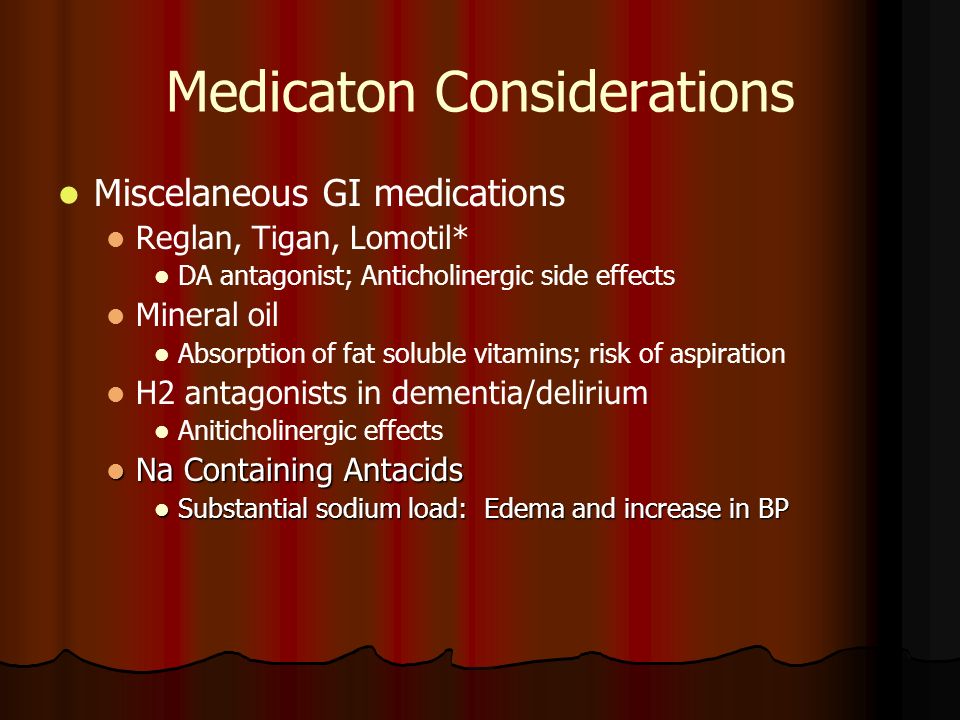 Medicaton Considerations

- Miscelaneous GI medications
  - Reglan, Tigan, Lomotil*
    - DA antagonist; Anticholinergic side effects
  - Mineral oil
    - Absorption of fat soluble vitamins; risk of aspiration
  - H2 antagonists in dementia/delirium
    - Aniticholinergic effects
  - Na Containing Antacids
    - Substantial sodium load:  Edema and increase in BP